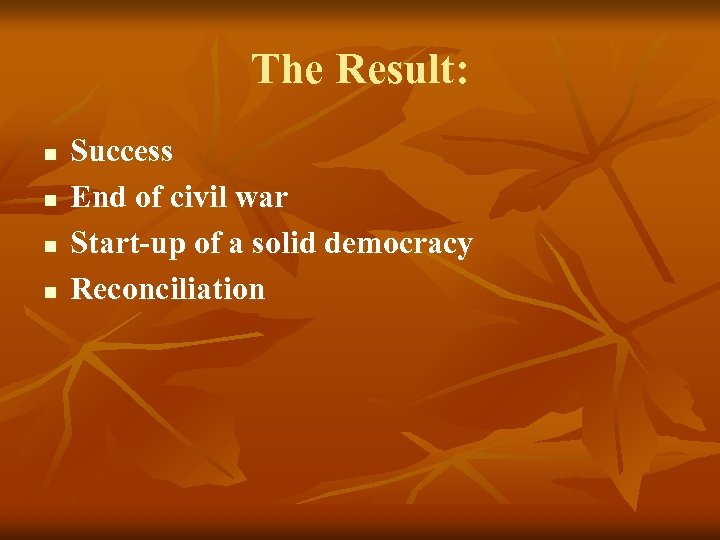 The Result:

- Success
- End of civil war
- Start-up of a solid democracy
- Reconciliation